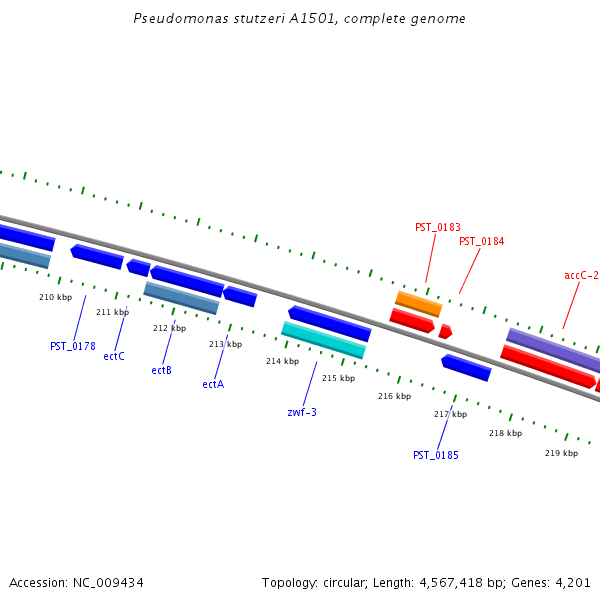 Pseudomonas stutzeri A1501, complete genome

PST_0183
PST_0184
accC-2

210 kbp
211 kbp
212 kbp
213 kbp
214 kbp
215 kbp
216 kbp
217 kbp
218 kbp
219 kbp

PST_0178
ectC
ectB
ectA
zwf-3
PST_0185

Accession: NC_009434

Topology: circular; Length: 4,567,418 bp; Genes: 4,201